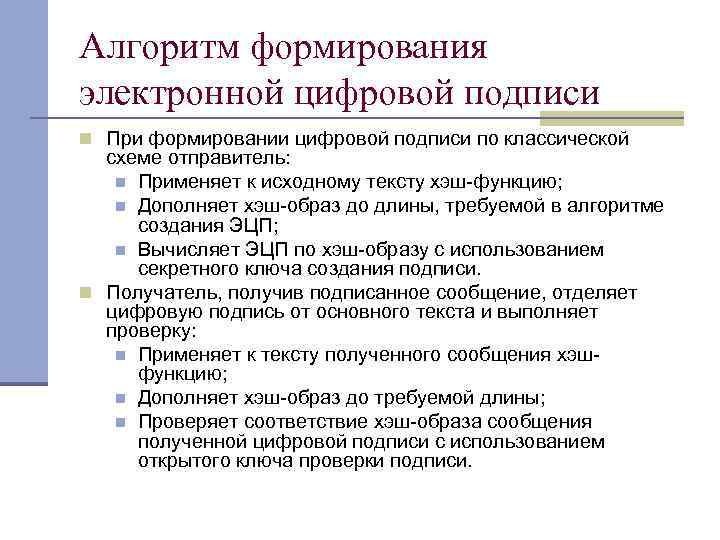 Алгоритм формирования электронной цифровой подписи

При формировании цифровой подписи по классической схеме отправитель:
Применяет к исходному тексту хэш-функцию;
Дополняет хэш-образ до длины, требуемой в алгоритме создания ЭЦП;
Вычисляет ЭЦП по хэш-образу с использованием секретного ключа создания подписи.
Получатель, получив подписанное сообщение, отделяет цифровую подпись от основного текста и выполняет проверку:
Применяет к тексту полученного сообщения хэш-функцию;
Дополняет хэш-образ до требуемой длины;
Проверяет соответствие хэш-образа сообщения полученной цифровой подписи с использованием открытого ключа проверки подписи.